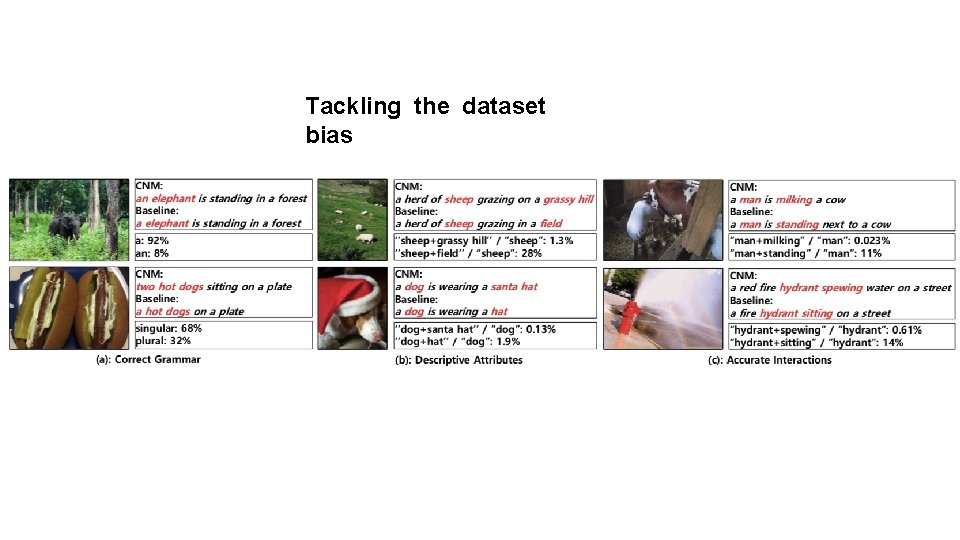 Tackling the dataset bias

CNM:
an elephant is standing in a forest
Baseline:
a elephant is standing in a forest

a: 92%
an: 8%

CNM:
two hot dogs sitting on a plate
Baseline:
a hot dogs on a plate

singular: 68%
plural: 32%

(a): Correct Grammar

CNM:
a herd of sheep grazing on a grassy hill
Baseline:
a herd of sheep grazing in a field

"sheep+grassy hill" / "sheep": 1.3%
"sheep+field" / "sheep": 28%

CNM:
a dog is wearing a santa hat
Baseline:
a dog is wearing a hat

"dog+santa hat" / "dog": 0.13%
"dog+hat" / "dog": 1.9%

(b): Descriptive Attributes

CNM:
a man is milking a cow
Baseline:
a man is standing next to a cow

"man+milking" / "man": 0.023%
"man+standing" / "man": 11%

CNM:
a red fire hydrant spewing water on a street
Baseline:
a fire hydrant sitting on a street

"hydrant+spewing" / "hydrant": 0.61%
"hydrant+sitting" / "hydrant": 14%

(c): Accurate Interactions